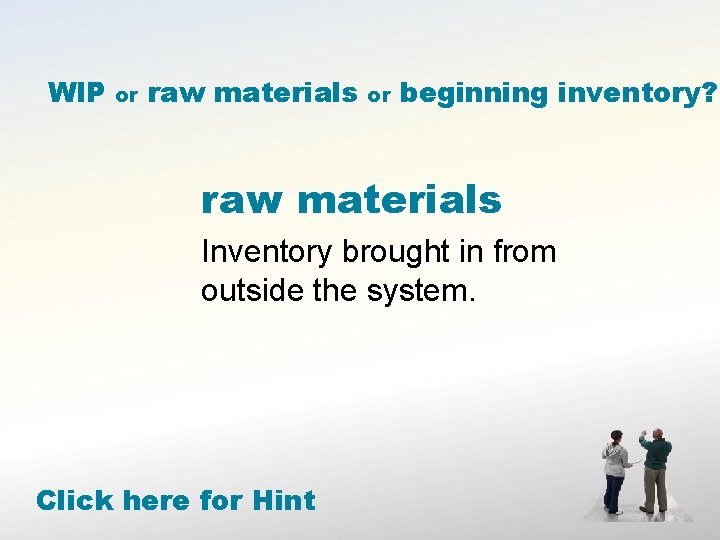 WIP or raw materials or beginning inventory?

raw materials

Inventory brought in from outside the system.

Click here for Hint